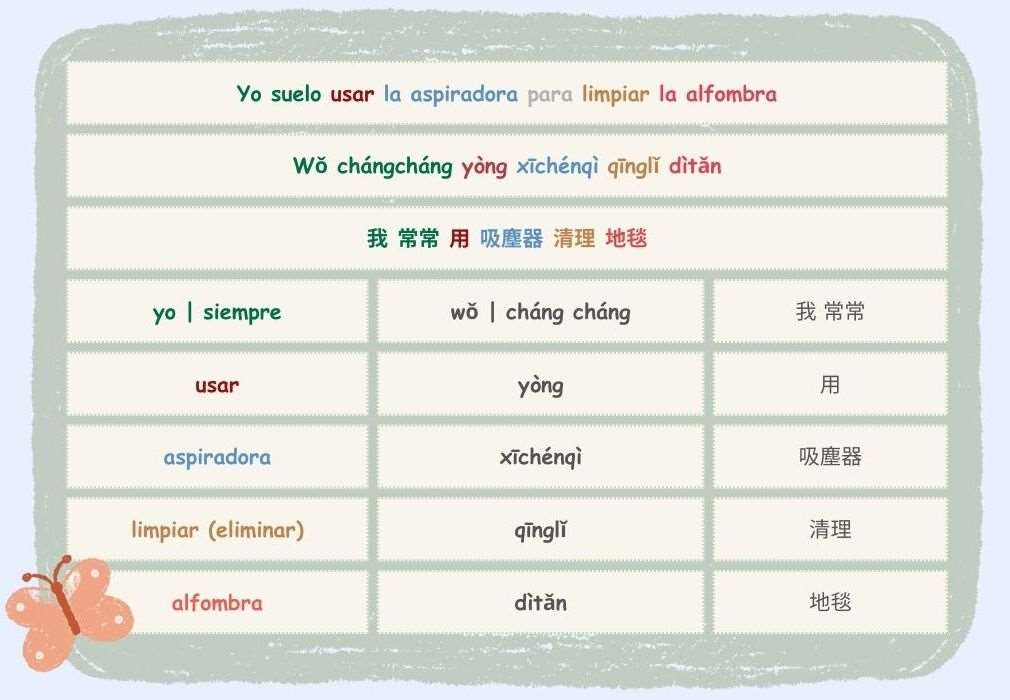 Yo suelo usar la aspiradora para limpiar la alfombra

Wǒ chángcháng yòng xīchénqì qīnglǐ dìtǎn

我 常常 用 吸塵器 清理 地毯

| yo \| siempre | wǒ \| cháng cháng | 我 常常 |
|---|---|---|
| usar | yòng | 用 |
| aspiradora | xīchénqì | 吸塵器 |
| limpiar (eliminar) | qīnglǐ | 清理 |
| alfombra | dìtǎn | 地毯 |